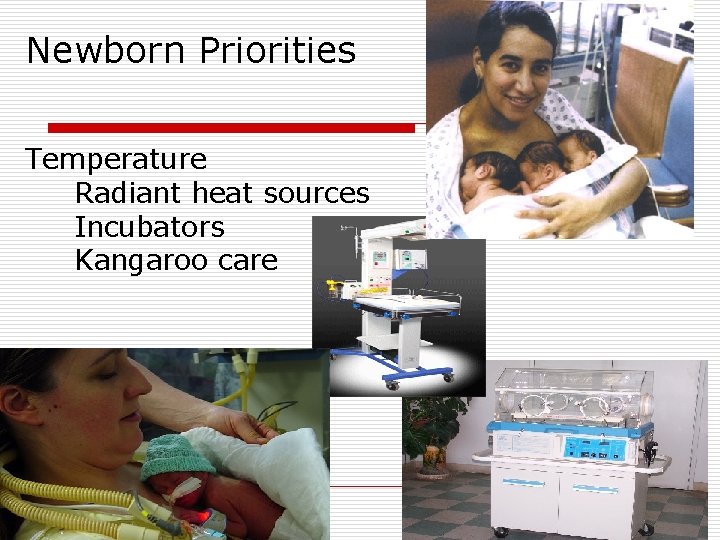 Newborn Priorities

Temperature
Radiant heat sources
Incubators
Kangaroo care